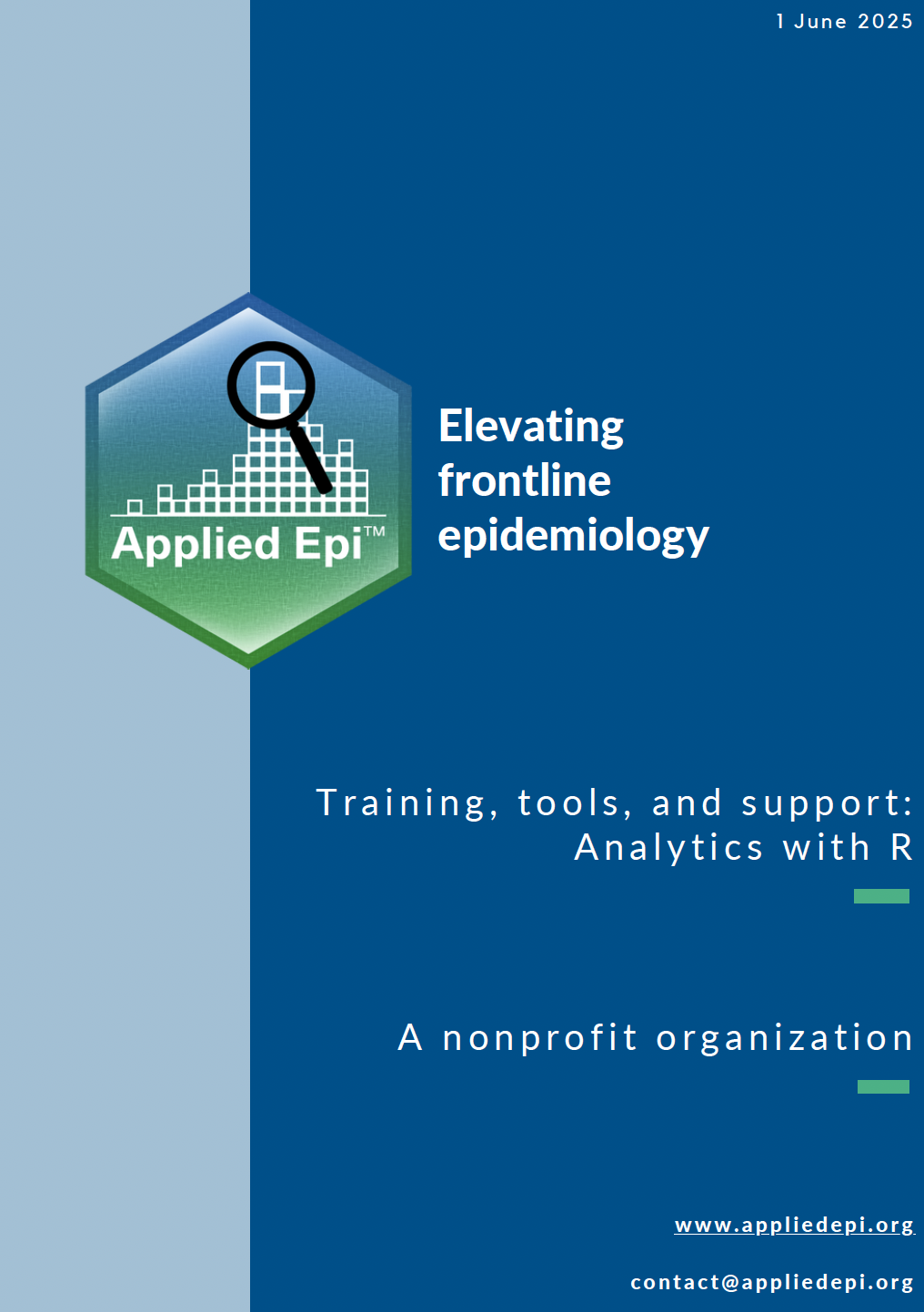 1 June 2025

Applied Epi™

Elevating frontline epidemiology

Training, tools, and support: Analytics with R

A nonprofit organization

www.appliedepi.org

contact@appliedepi.org